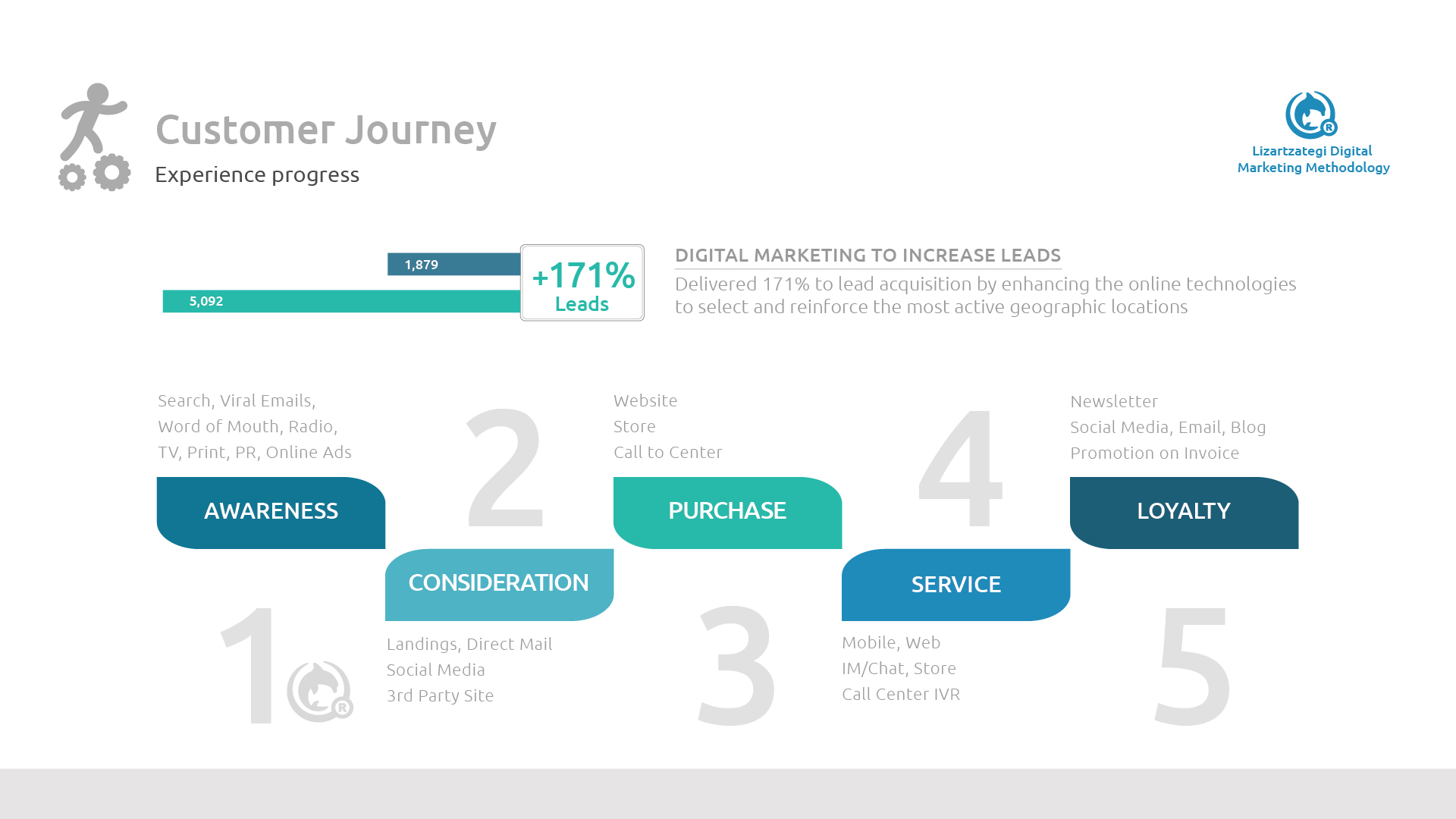 Customer Journey

Experience progress

Lizartzategi Digital
Marketing Methodology

1,879

5,092

+171%
Leads

DIGITAL MARKETING TO INCREASE LEADS

Delivered 171% to lead acquisition by enhancing the online technologies to select and reinforce the most active geographic locations

Search, Viral Emails,
Word of Mouth, Radio,
TV, Print, PR, Online Ads

AWARENESS

1

2

CONSIDERATION

Landings, Direct Mail
Social Media
3rd Party Site

Website
Store
Call to Center

PURCHASE

3

4

SERVICE

Mobile, Web
IM/Chat, Store
Call Center IVR

Newsletter
Social Media, Email, Blog
Promotion on Invoice

LOYALTY

5